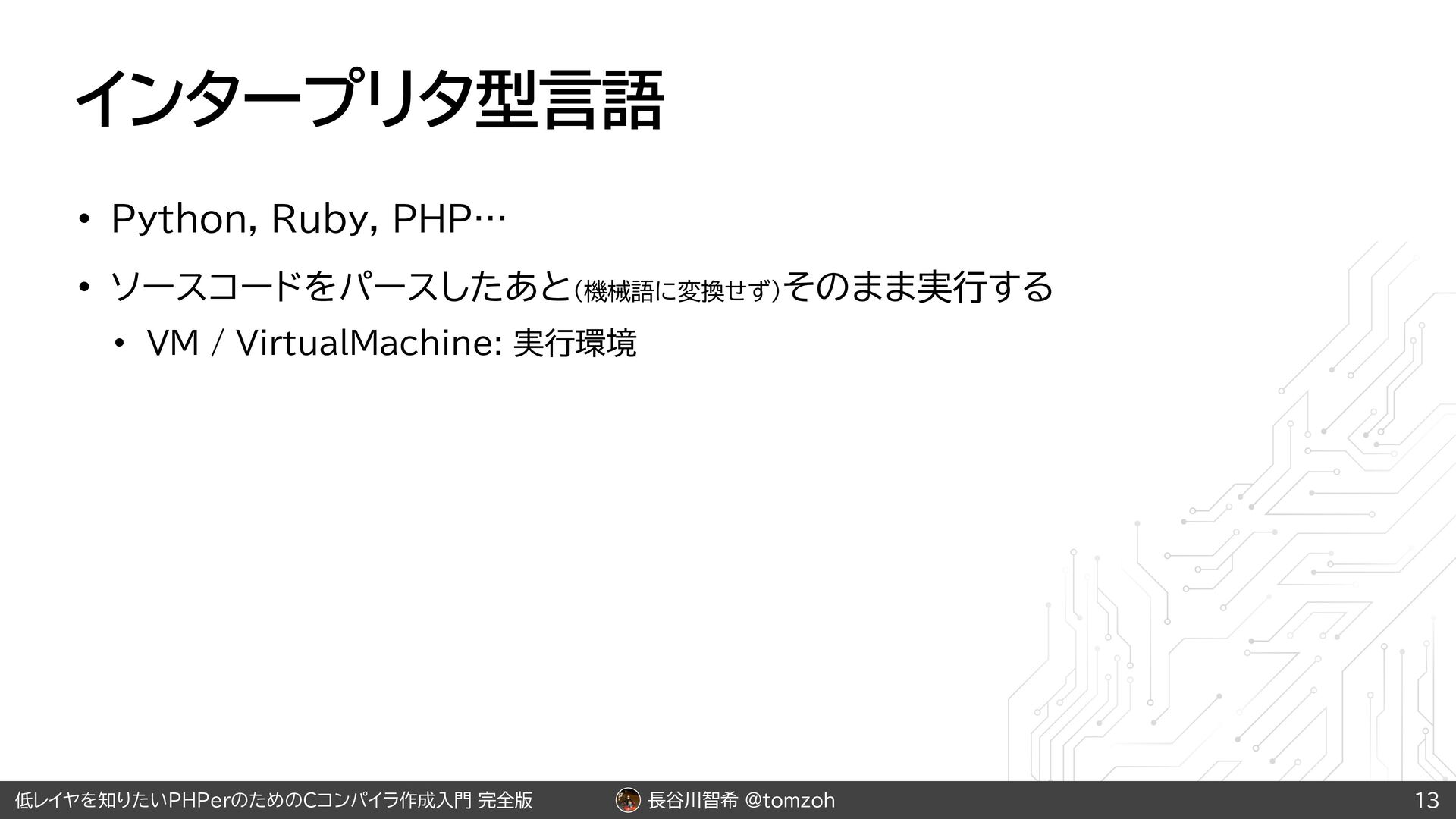 インタープリタ型言語

• Python, Ruby, PHP…

• ソースコードをパースしたあと(機械語に変換せず)そのまま実行する

• VM / VirtualMachine: 実行環境

低レイヤを知りたいPHPerのためのCコンパイラ作成入門 完全版 長谷川智希 @tomzoh 13